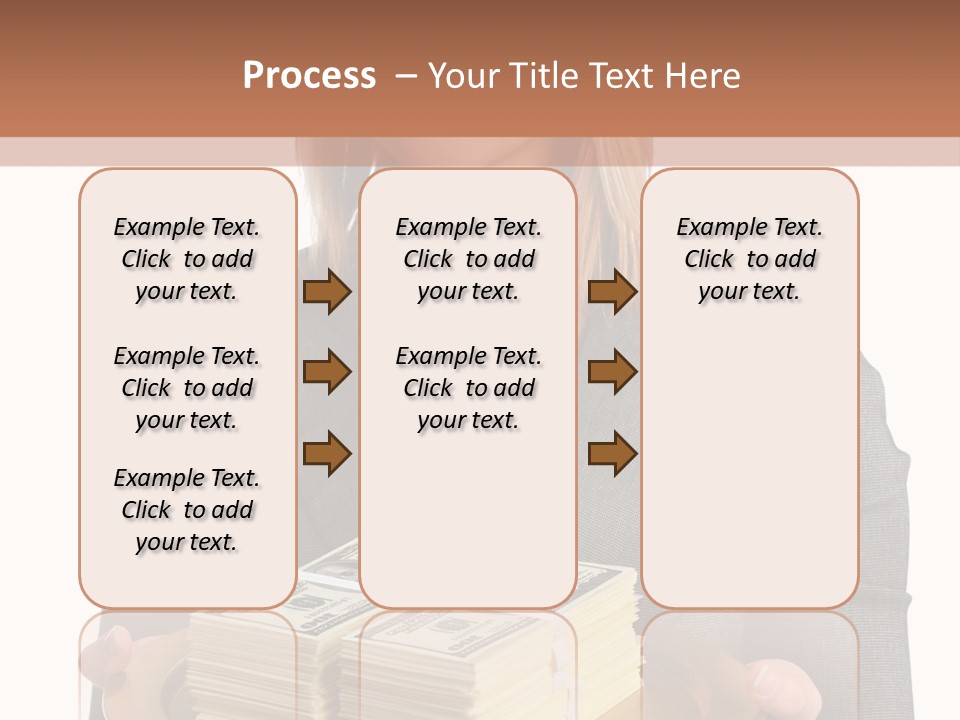 Process – Your Title Text Here

Example Text. Click to add your text.

Example Text. Click to add your text.

Example Text. Click to add your text.

Example Text. Click to add your text.

Example Text. Click to add your text.

Example Text. Click to add your text.